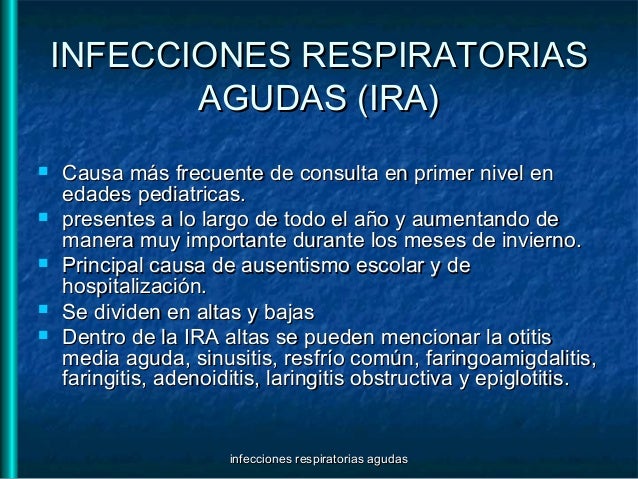 INFECCIONES RESPIRATORIAS AGUDAS (IRA)

- Causa más frecuente de consulta en primer nivel en edades pediatricas.
- presentes a lo largo de todo el año y aumentando de manera muy importante durante los meses de invierno.
- Principal causa de ausentismo escolar y de hospitalización.
- Se dividen en altas y bajas
- Dentro de la IRA altas se pueden mencionar la otitis media aguda, sinusitis, resfrío común, faringoamigdalitis, faringitis, adenoiditis, laringitis obstructiva y epiglotitis.

infecciones respiratorias agudas